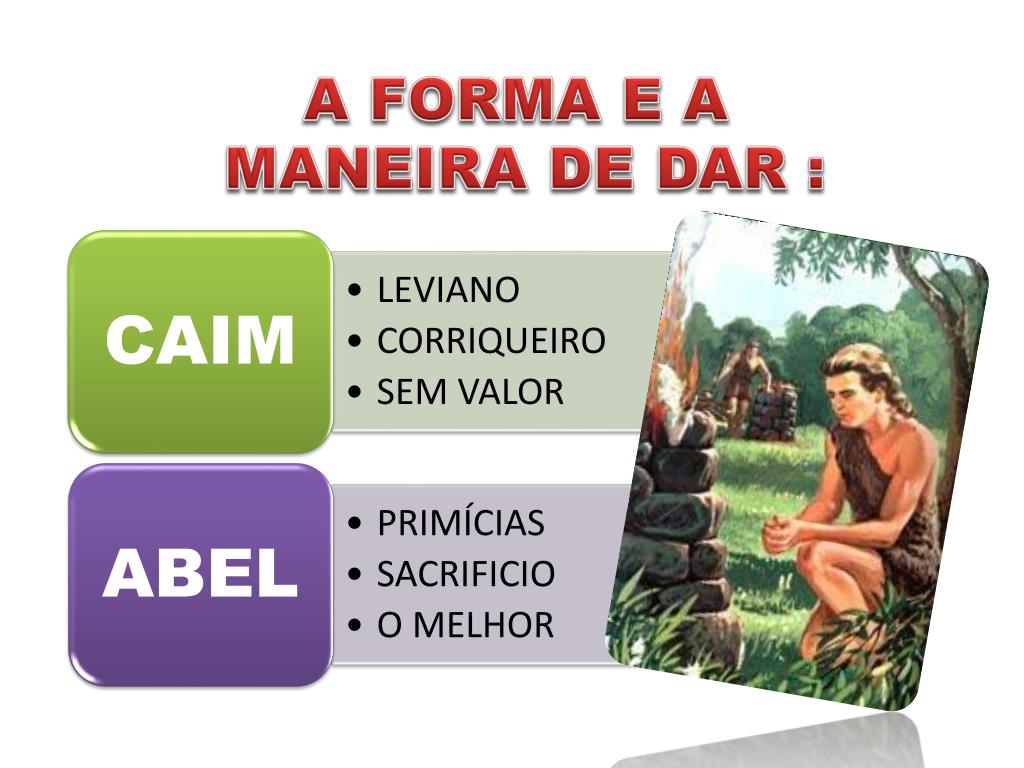 A FORMA E A MANEIRA DE DAR :

CAIM

• LEVIANO
• CORRIQUEIRO
• SEM VALOR

ABEL

• PRIMÍCIAS
• SACRIFICIO
• O MELHOR